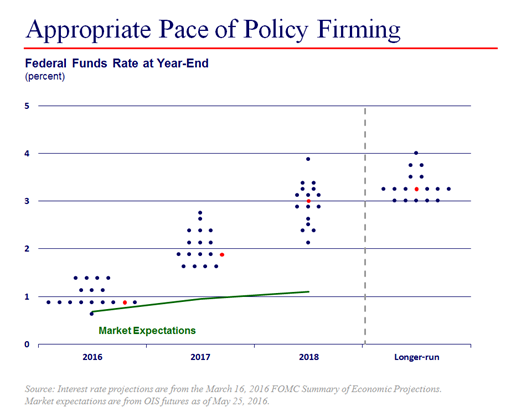 Appropriate Pace of Policy Firming

Federal Funds Rate at Year-End
(percent)

5
4
3
2
1
0

Market Expectations

2016
2017
2018
Longer-run

Source: Interest rate projections are from the March 16, 2016 FOMC Summary of Economic Projections. Market expectations are from OIS futures as of May 25, 2016.